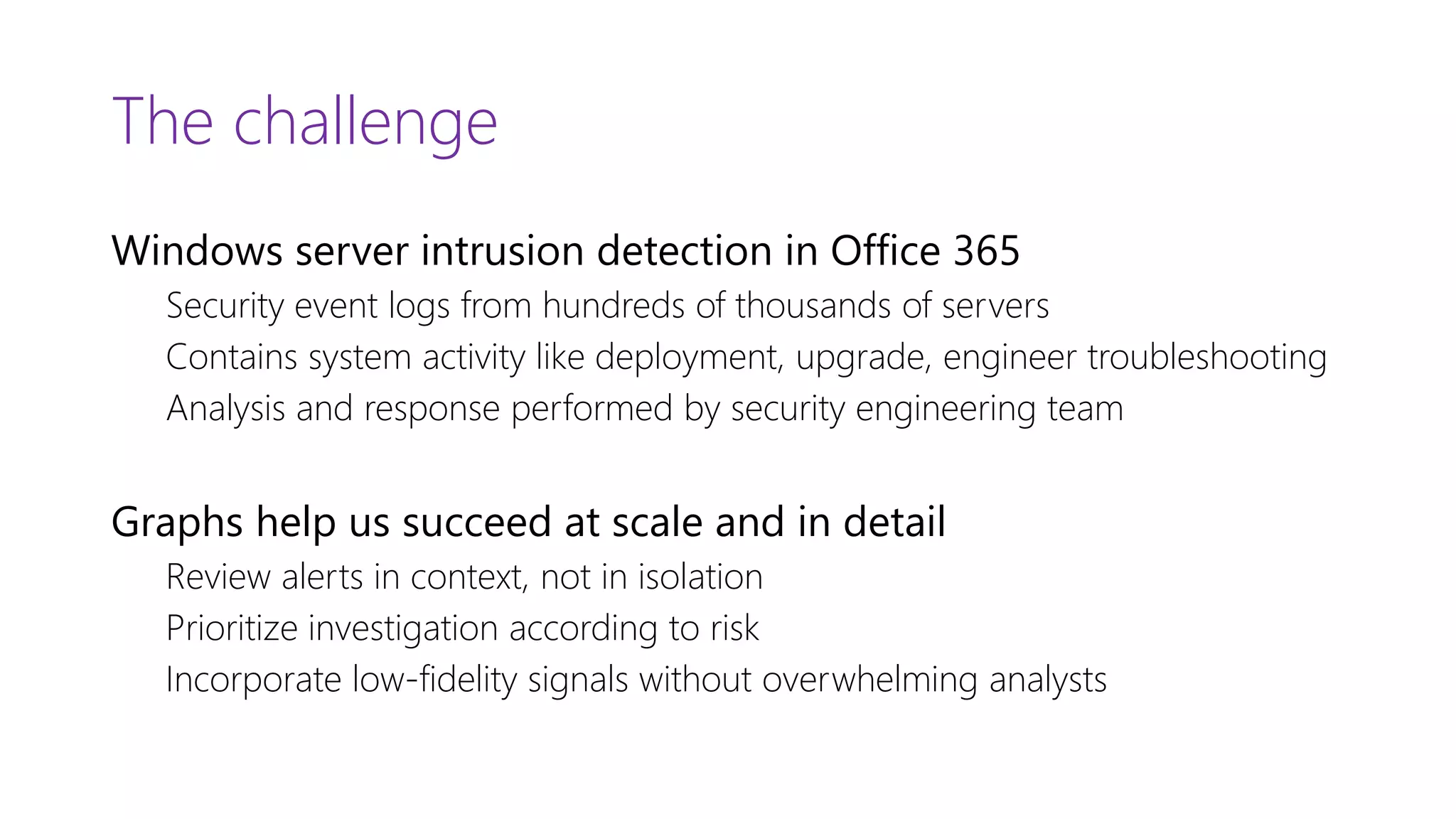 The challenge

Windows server intrusion detection in Office 365

Security event logs from hundreds of thousands of servers

Contains system activity like deployment, upgrade, engineer troubleshooting

Analysis and response performed by security engineering team

Graphs help us succeed at scale and in detail

Review alerts in context, not in isolation

Prioritize investigation according to risk

Incorporate low-fidelity signals without overwhelming analysts